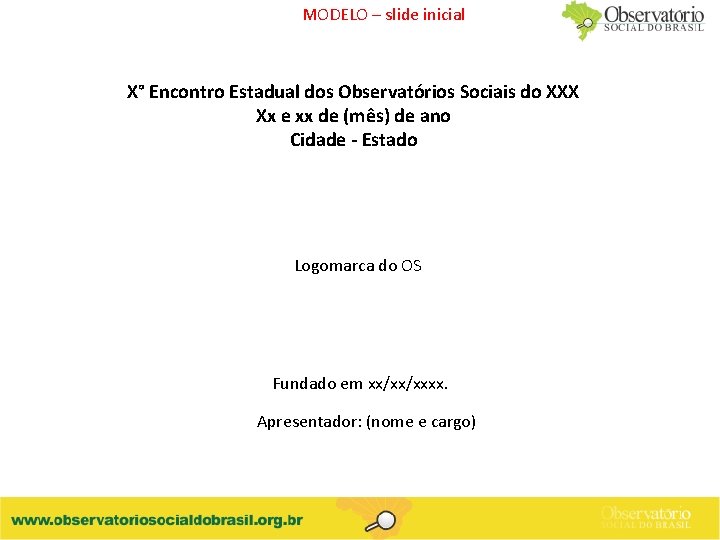 MODELO – slide inicial

Observatório SOCIAL DO BRASIL

Xº Encontro Estadual dos Observatórios Sociais do XXX
Xx e xx de (mês) de ano
Cidade - Estado

Logomarca do OS

Fundado em xx/xx/xxxx.

Apresentador: (nome e cargo)

www.observatoriosocialdobrasil.org.br

Observatório SOCIAL DO BRASIL